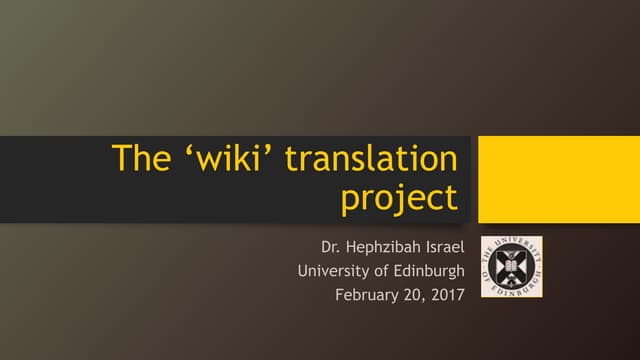 The ‘wiki’ translation project

Dr. Hephzibah Israel
University of Edinburgh
February 20, 2017

THE UNIVERSITY OF EDINBURGH